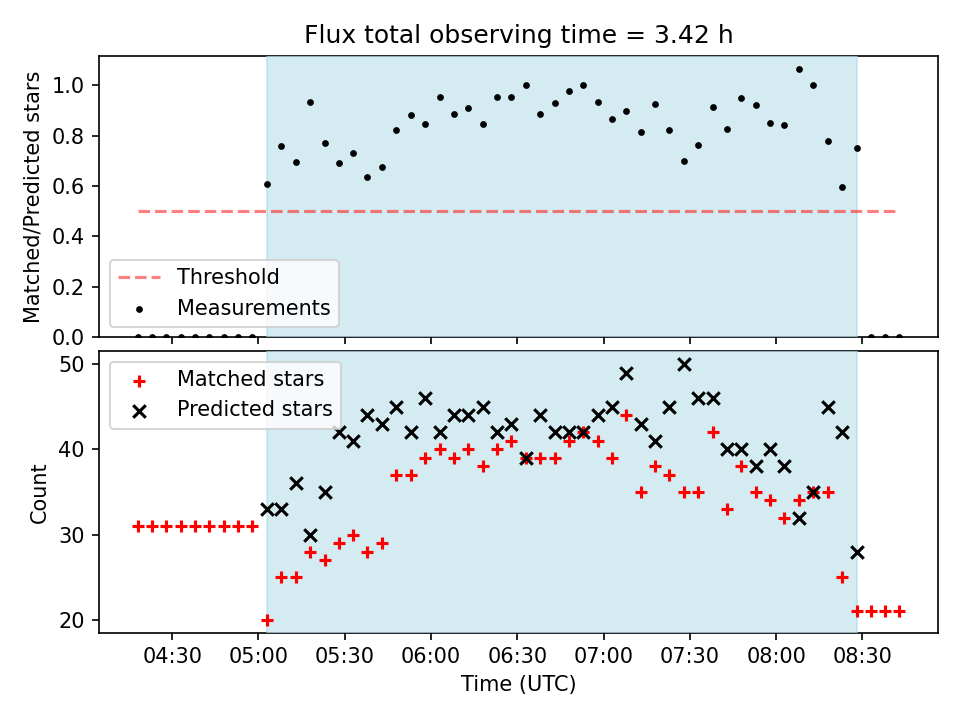 Flux total observing time = 3.42 h

Matched/Predicted stars

1.0
0.8
0.6
0.4
0.2
0.0

Threshold
Measurements

Count

50
40
30
20

Matched stars
Predicted stars

04:30
05:00
05:30
06:00
06:30
07:00
07:30
08:00
08:30

Time (UTC)